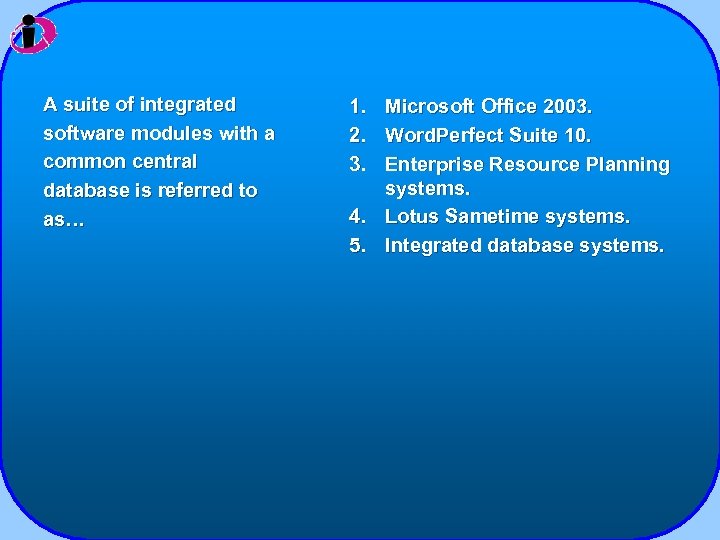 A suite of integrated software modules with a common central database is referred to as…

1. Microsoft Office 2003.
2. WordPerfect Suite 10.
3. Enterprise Resource Planning systems.
4. Lotus Sametime systems.
5. Integrated database systems.